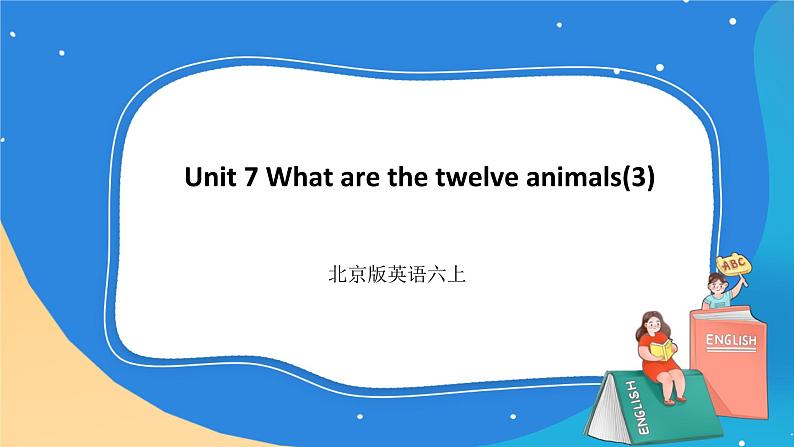 Unit 7 What are the twelve animals(3)

北京版英语六上

ABC

ENGLISH

ENGLISH